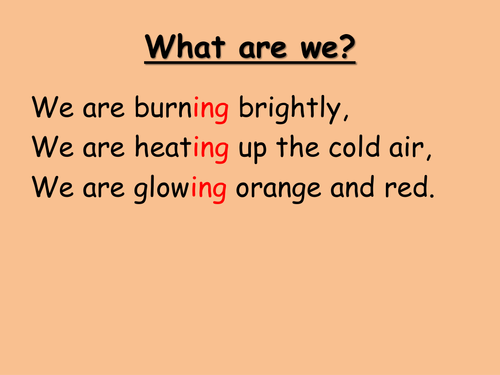 What are we?

We are burning brightly,
We are heating up the cold air,
We are glowing orange and red.